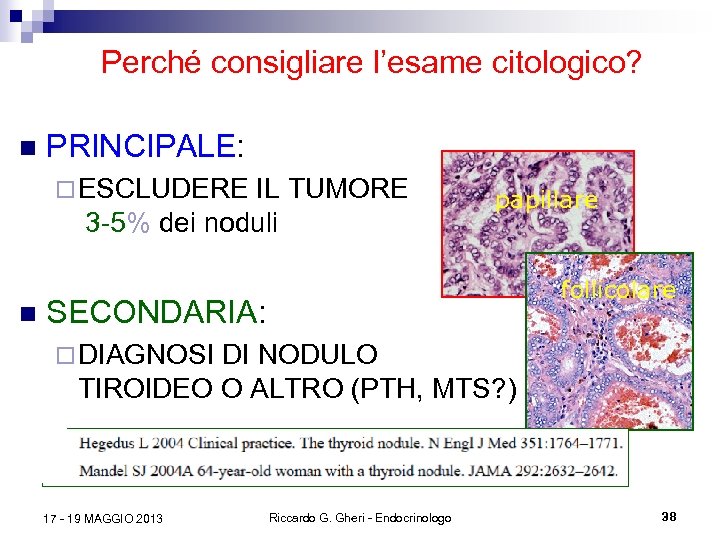 Perché consigliare l'esame citologico?

PRINCIPALE:

ESCLUDERE IL TUMORE
3-5% dei noduli

papillare

follicolare

SECONDARIA:

DIAGNOSI DI NODULO TIROIDEO O ALTRO (PTH, MTS?)

Hegedus L 2004 Clinical practice. The thyroid nodule. N Engl J Med 351:1764–1771.
Mandel SJ 2004A 64-year-old woman with a thyroid nodule. JAMA 292:2632–2642.

17 - 19 MAGGIO 2013

Riccardo G. Gheri - Endocrinologo

38